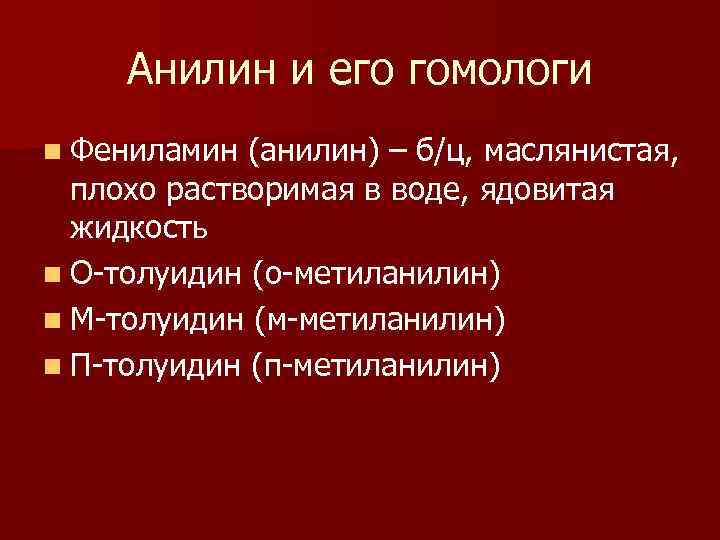 Анилин и его гомологи

Фениламин (анилин) – б/ц, маслянистая, плохо растворимая в воде, ядовитая жидкость

О-толуидин (о-метиланилин)

М-толуидин (м-метиланилин)

П-толуидин (п-метиланилин)